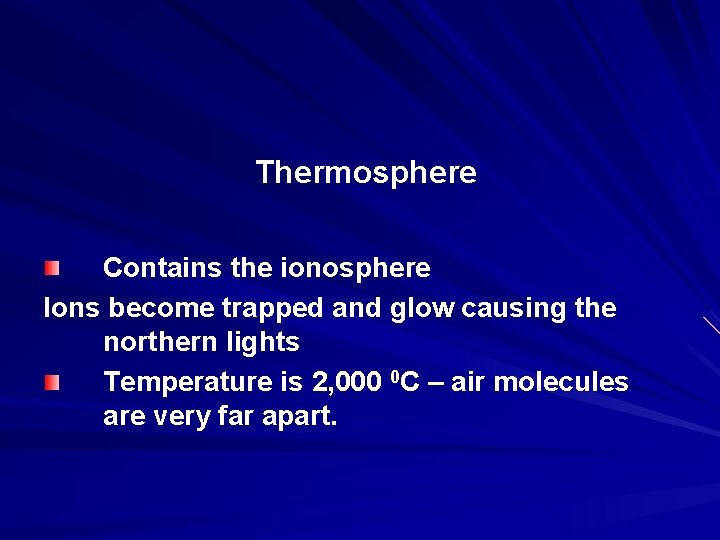 Thermosphere

Contains the ionosphere

Ions become trapped and glow causing the northern lights

Temperature is 2,000 $^0$C – air molecules are very far apart.